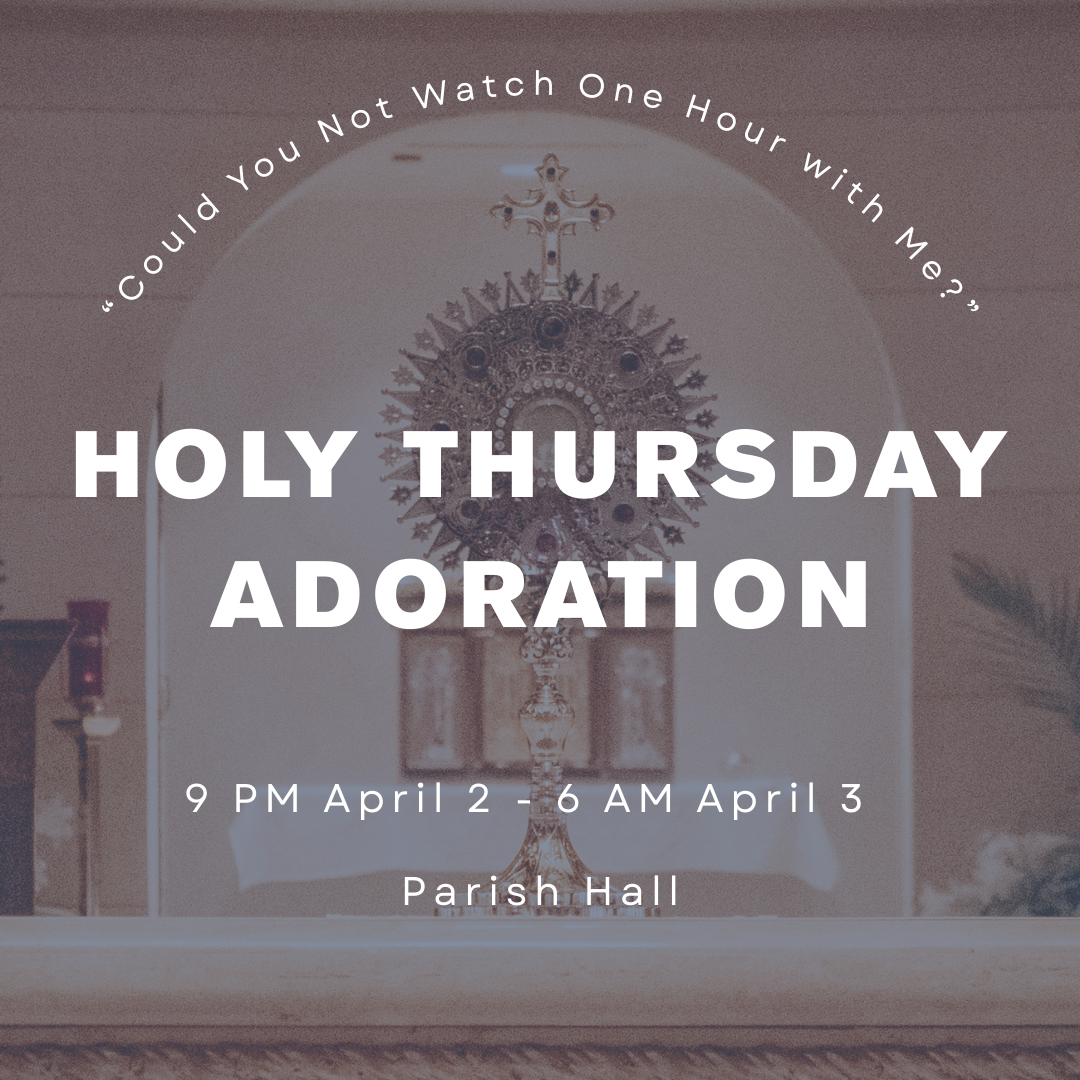 “Could You Not Watch One Hour with Me?”

HOLY THURSDAY ADORATION

9 PM April 2 - 6 AM April 3

Parish Hall